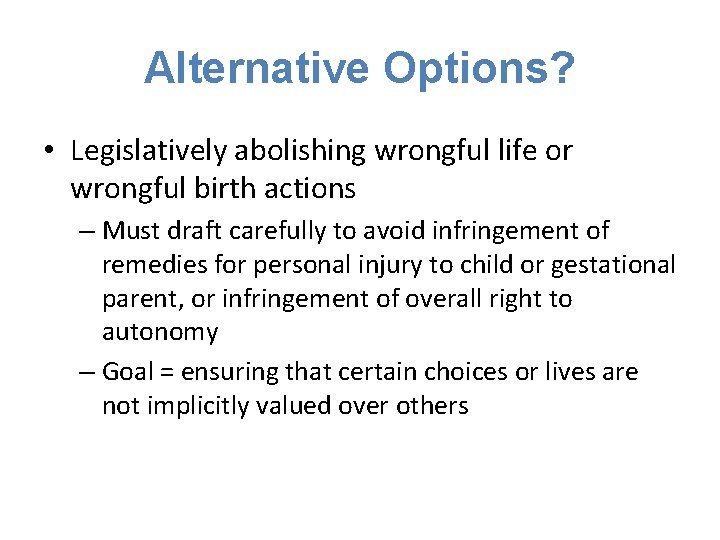 Alternative Options?

• Legislatively abolishing wrongful life or wrongful birth actions

– Must draft carefully to avoid infringement of remedies for personal injury to child or gestational parent, or infringement of overall right to autonomy

– Goal = ensuring that certain choices or lives are not implicitly valued over others